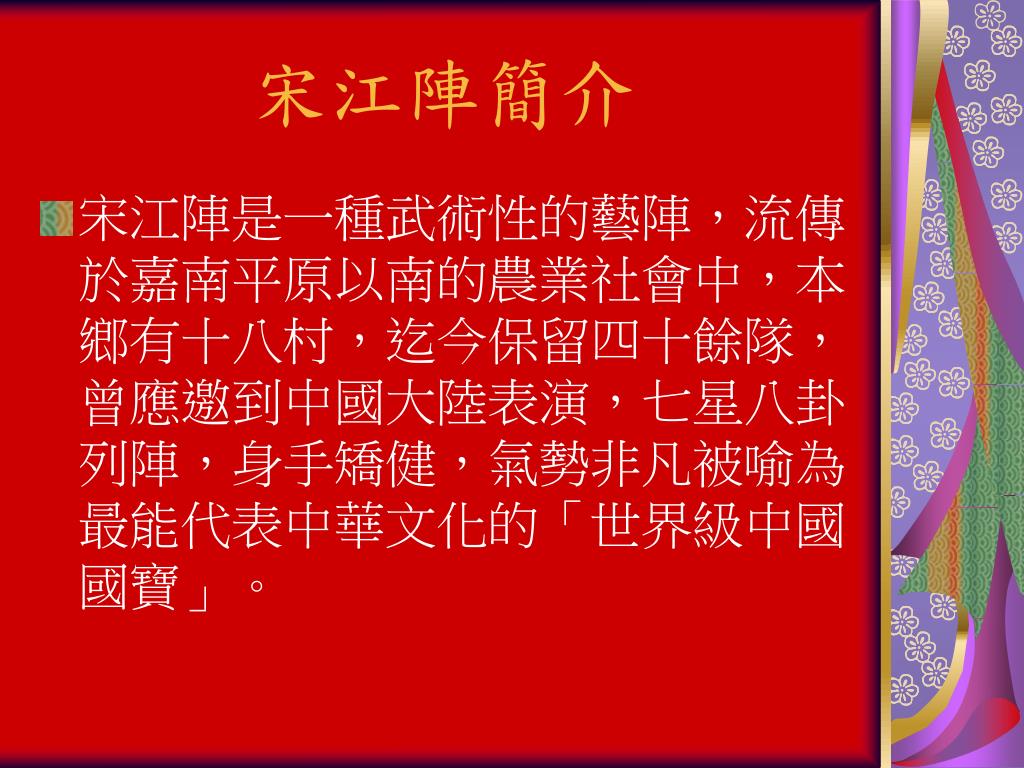 宋江陣簡介

宋江陣是一種武術性的藝陣，流傳於嘉南平原以南的農業社會中，本鄉有十八村，迄今保留四十餘隊，曾應邀到中國大陸表演，七星八卦列陣，身手矯健，氣勢非凡被喻為最能代表中華文化的「世界級中國國寶」。